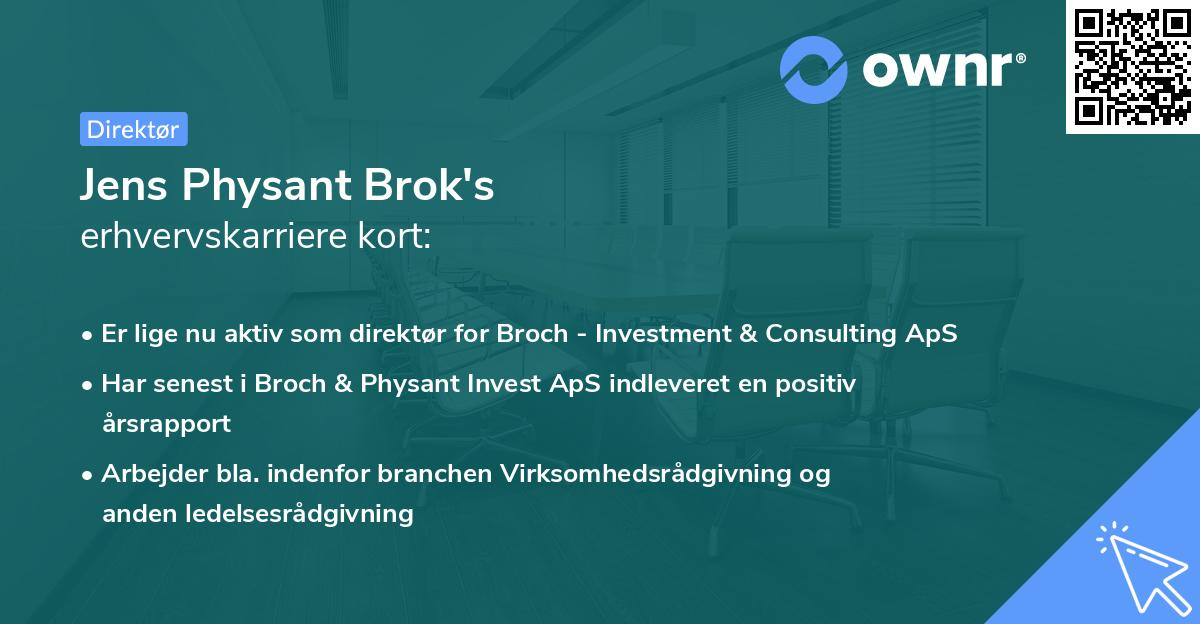 ownr®

Direktør

Jens Physant Brok's
erhvervskarriere kort:

• Er lige nu aktiv som direktør for Broch - Investment & Consulting ApS
• Har senest i Broch & Physant Invest ApS indleveret en positiv årsrapport
• Arbejder bla. indenfor branchen Virksomhedsrådgivning og anden ledelsesrådgivning